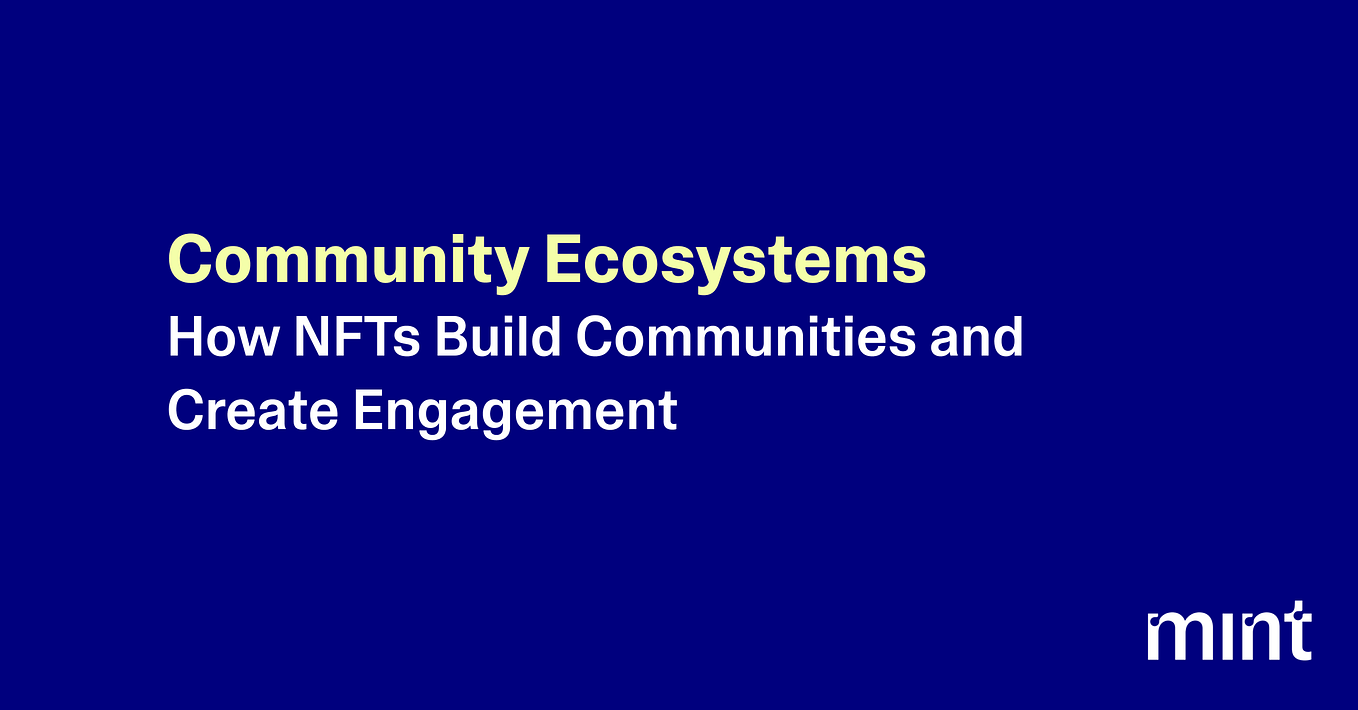 Community Ecosystems
How NFTs Build Communities and Create Engagement

mint